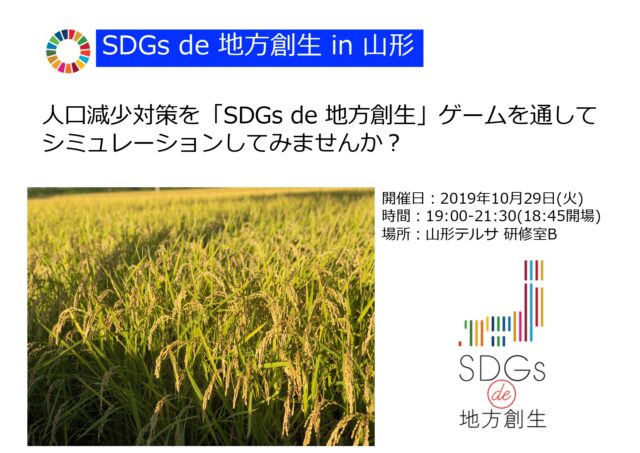 SDGs de 地方創生 in 山形

人口減少対策を「SDGs de 地方創生」ゲームを通してシミュレーションしてみませんか？

開催日：2019年10月29日(火)
時間：19:00-21:30(18:45開場)
場所：山形テルサ 研修室B

SDGs
de
地方創生